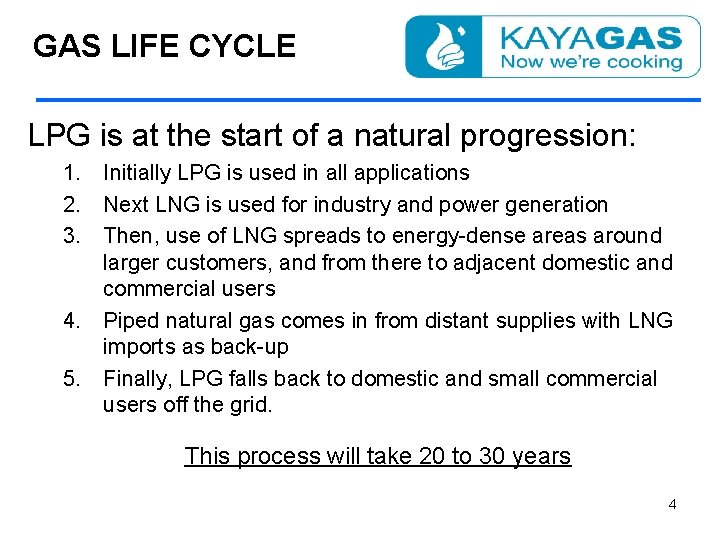 GAS LIFE CYCLE

KAYAGAS
Now we're cooking

LPG is at the start of a natural progression:

1. Initially LPG is used in all applications
2. Next LNG is used for industry and power generation
3. Then, use of LNG spreads to energy-dense areas around larger customers, and from there to adjacent domestic and commercial users
4. Piped natural gas comes in from distant supplies with LNG imports as back-up
5. Finally, LPG falls back to domestic and small commercial users off the grid.

This process will take 20 to 30 years

4